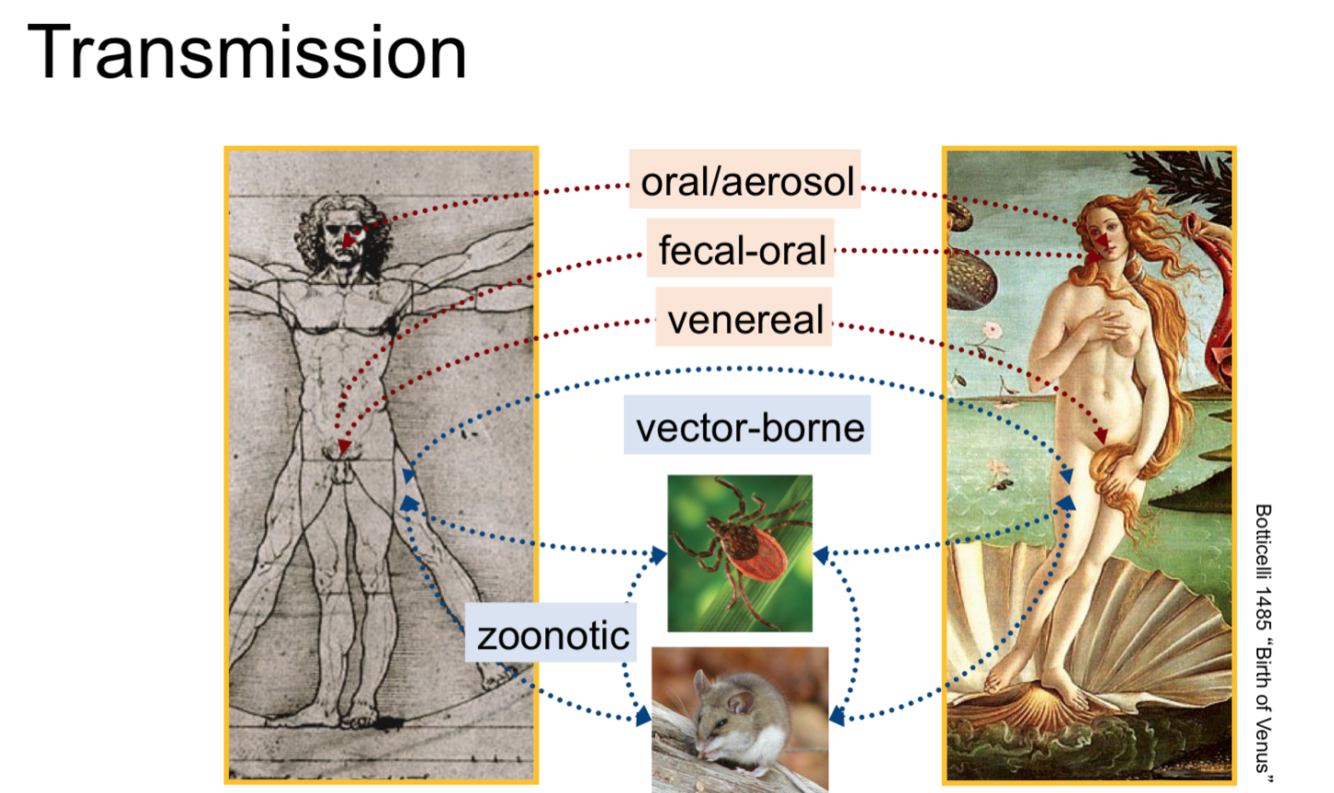 Transmission

oral/aerosol

fecal-oral

venereal

vector-borne

zoonotic

Botticelli 1485 "Birth of Venus"